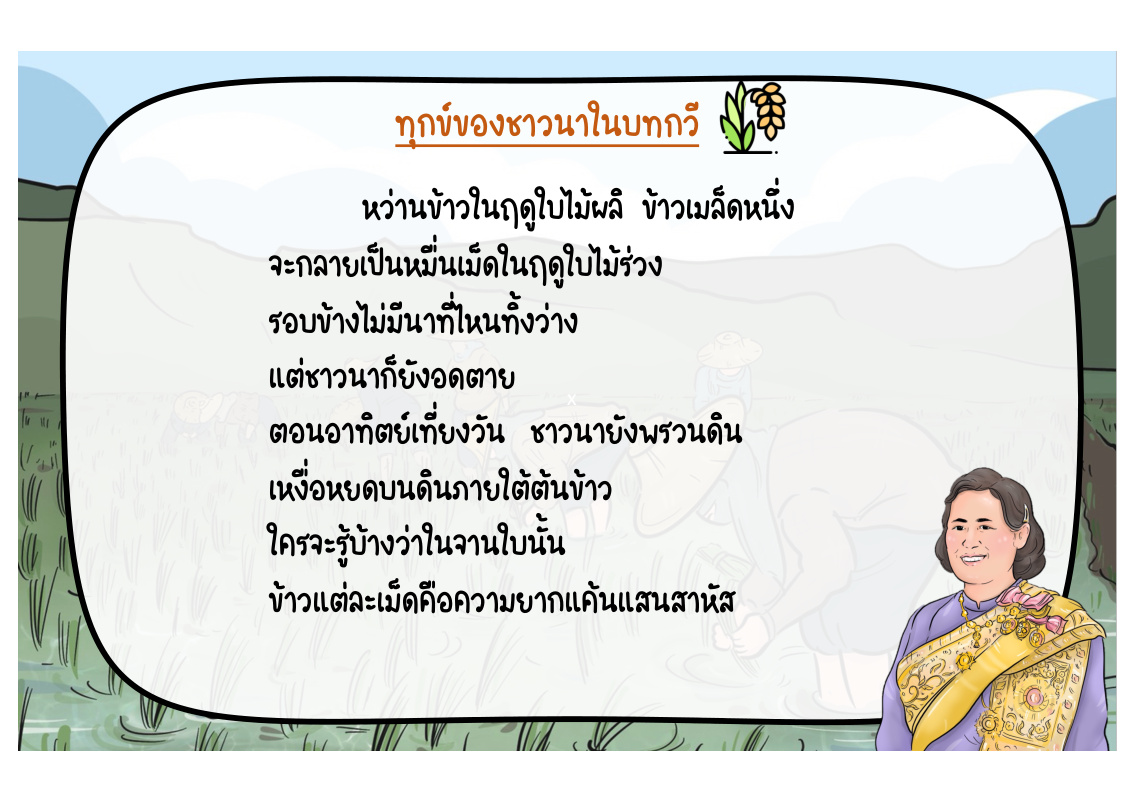 ทุกข์ของชาวนาในบทกวี

หว่านข้าวในฤดูใบไม้ผลิ ข้าวเมล็ดหนึ่ง
จะกลายเป็นหมื่นเม็ดในฤดูใบไม้ร่วง
รอบข้างไม่มีนาที่ไหนทิ้งว่าง
แต่ชาวนาก็ยังอดตาย
ตอนอาทิตย์เที่ยงวัน ชาวนายังพรวนดิน
เหงื่อหยดบนดินภายใต้ต้นข้าว
ใครจะรู้บ้างว่าในจานใบนั้น
ข้าวแต่ละเม็ดคือความยากแค้นแสนสาหัส